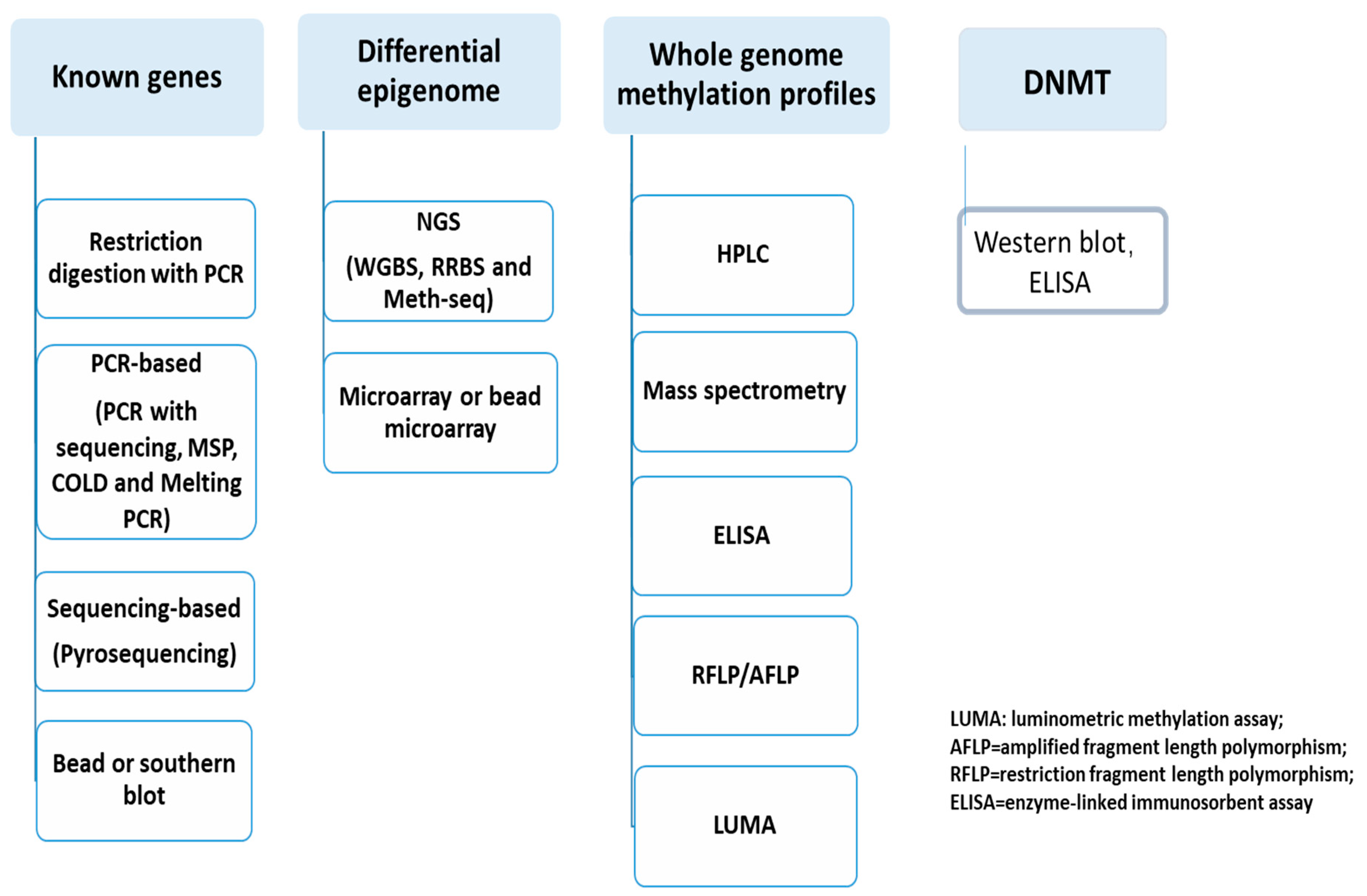 Known genes

Restriction digestion with PCR

PCR-based

(PCR with sequencing, MSP, COLD and Melting PCR)

Sequencing-based

(Pyrosequencing)

Bead or southern blot

Differential epigenome

NGS

(WGBS, RRBS and Meth-seq)

Microarray or bead microarray

Whole genome methylation profiles

HPLC

Mass spectrometry

ELISA

RFLP/AFLP

LUMA

DNMT

Western blot, ELISA

LUMA: luminometric methylation assay;
AFLP=amplified fragment length polymorphism;
RFLP=restriction fragment length polymorphism;
ELISA=enzyme-linked immunosorbent assay